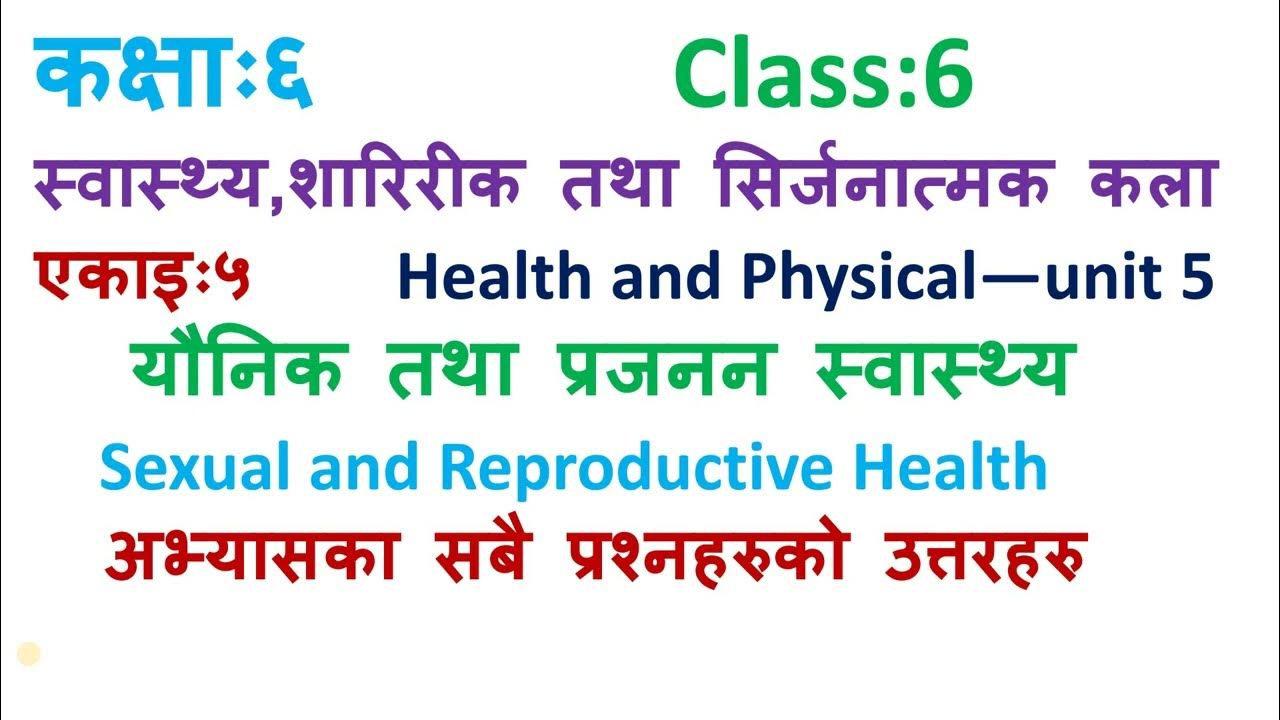 कक्षाः६ Class:6

स्वास्थ्य,शारिरीक तथा सिर्जनात्मक कला

एकाइः५ Health and Physical—unit 5

यौनिक तथा प्रजनन स्वास्थ्य

Sexual and Reproductive Health

अभ्यासका सबै प्रश्नहरुको उत्तरहरु